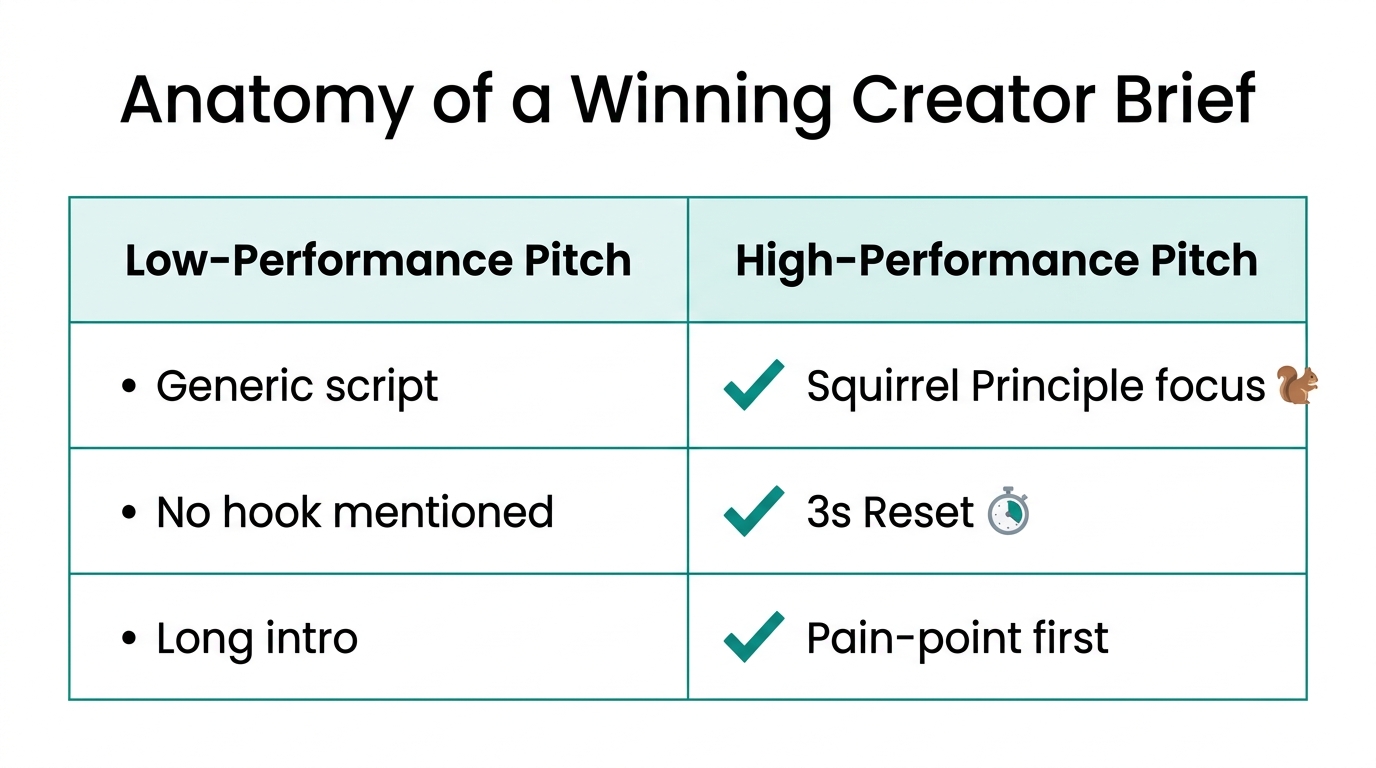 Anatomy of a Winning Creator Brief

| Low-Performance Pitch | High-Performance Pitch |
|---|---|
| • Generic script | ✓ Squirrel Principle focus 🐿️ |
| • No hook mentioned | ✓ 3s Reset ⏱️ |
| • Long intro | ✓ Pain-point first |